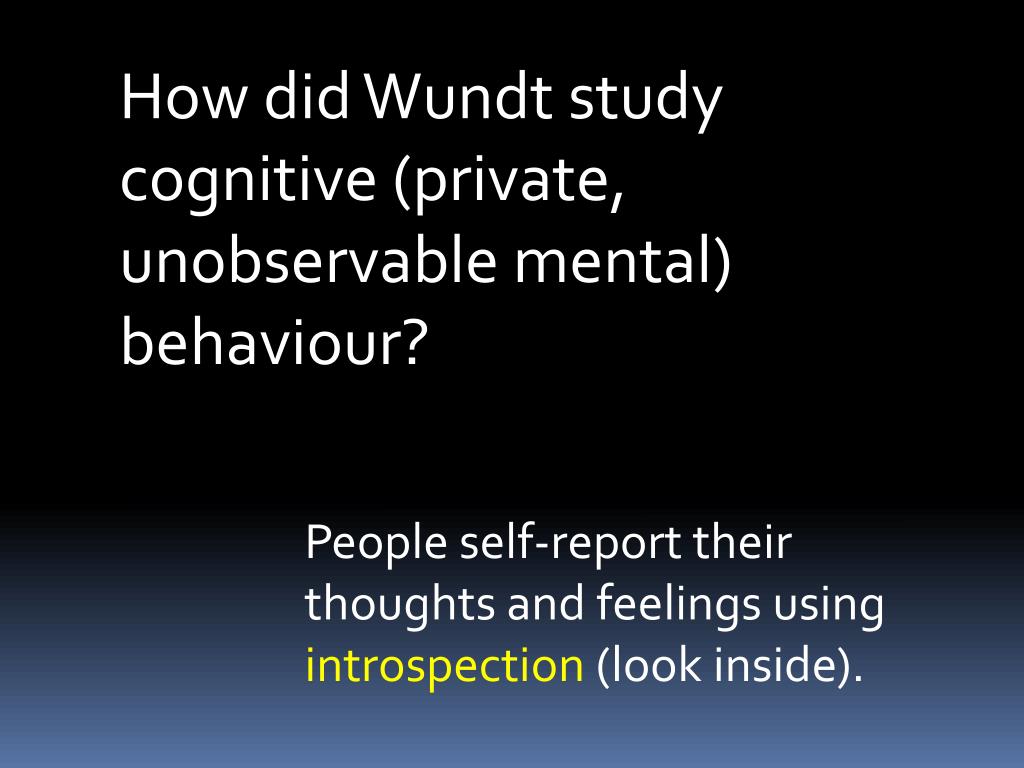 How did Wundt study cognitive (private, unobservable mental) behaviour?

People self-report their thoughts and feelings using introspection (look inside).